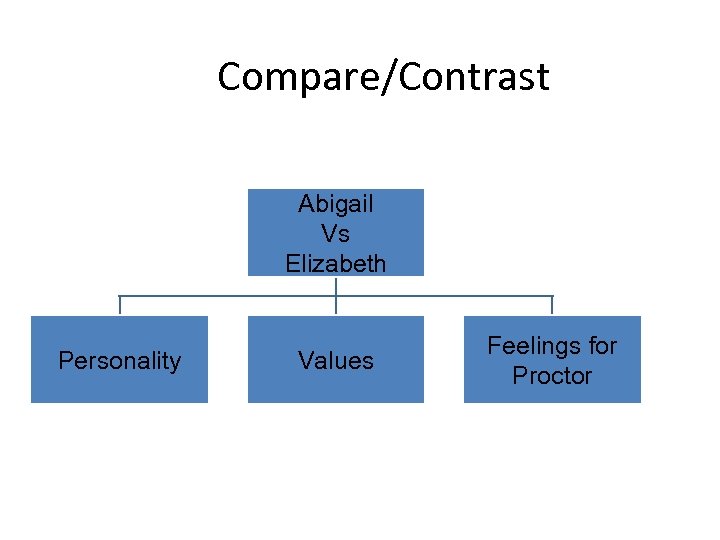 Compare/Contrast

Abigail
Vs
Elizabeth

Personality

Values

Feelings for Proctor